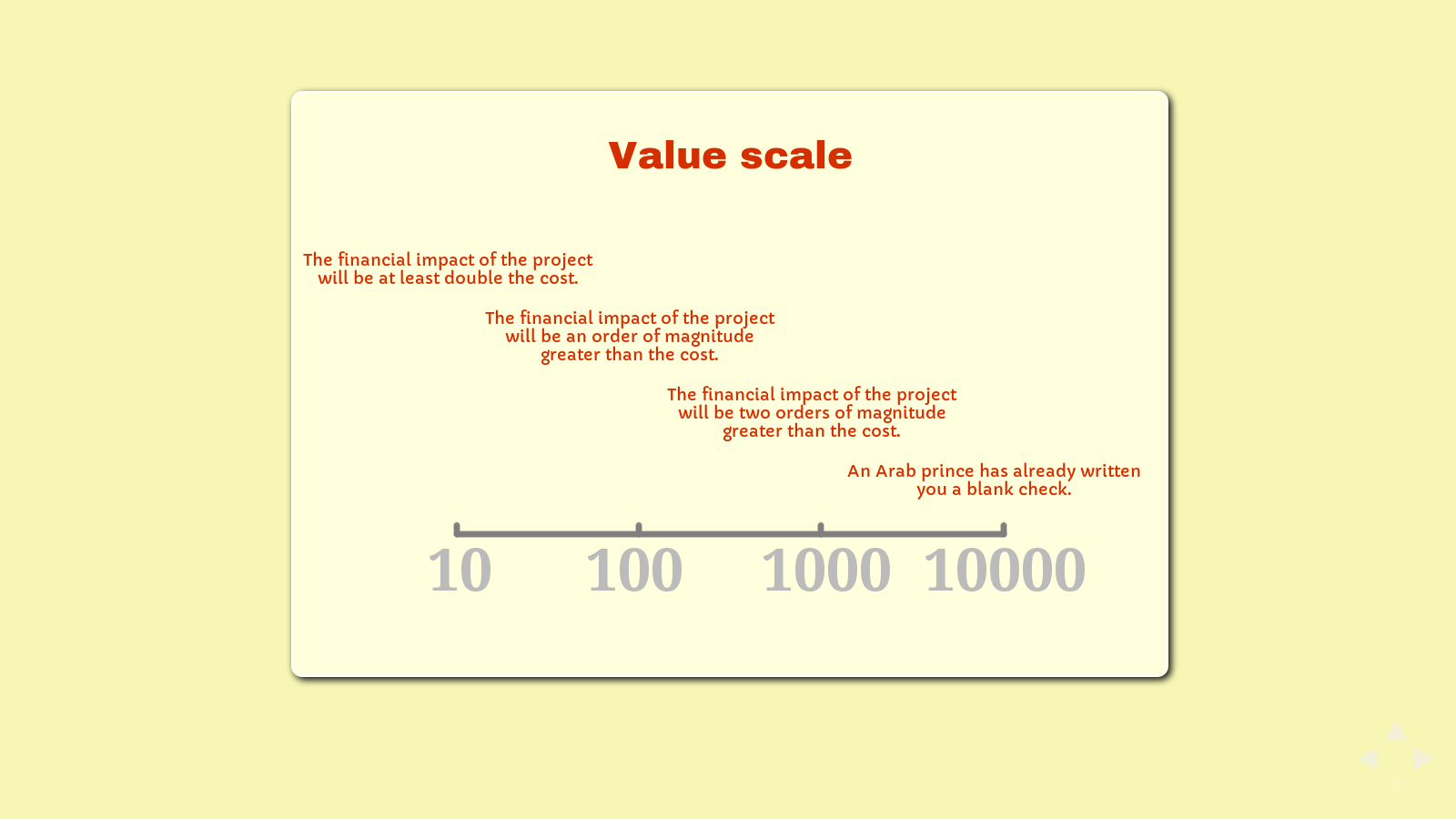 Value scale

The financial impact of the project will be at least double the cost.

The financial impact of the project will be an order of magnitude greater than the cost.

The financial impact of the project will be two orders of magnitude greater than the cost.

An Arab prince has already written you a blank check.

10 100 1000 10000